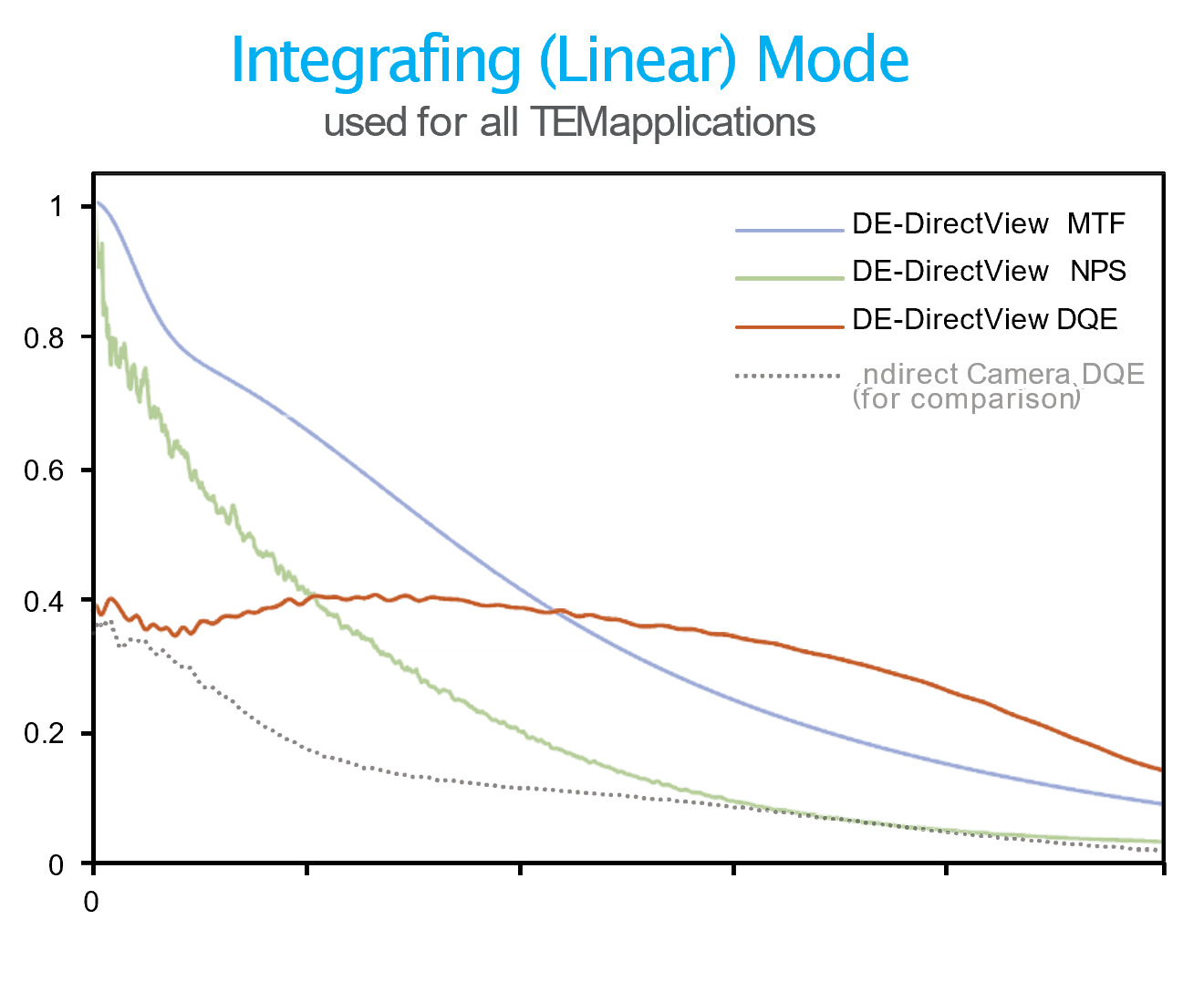 Integrafing (Linear) Mode
used for all TEMapplications

1
0.8
0.6
0.4
0.2
0
0

DE-DirectView MTF
DE-DirectView NPS
DE-DirectView DQE
ndirect Camera DQE (for comparison)